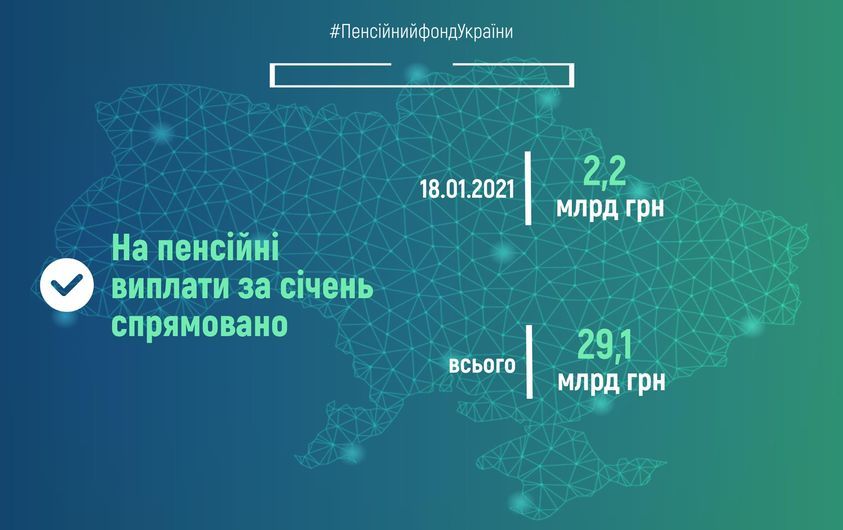 #ПенсійнийфондУкраїни

На пенсійні виплати за січень спрямовано

18.01.2021

2,2 млрд грн

всього

29,1 млрд грн